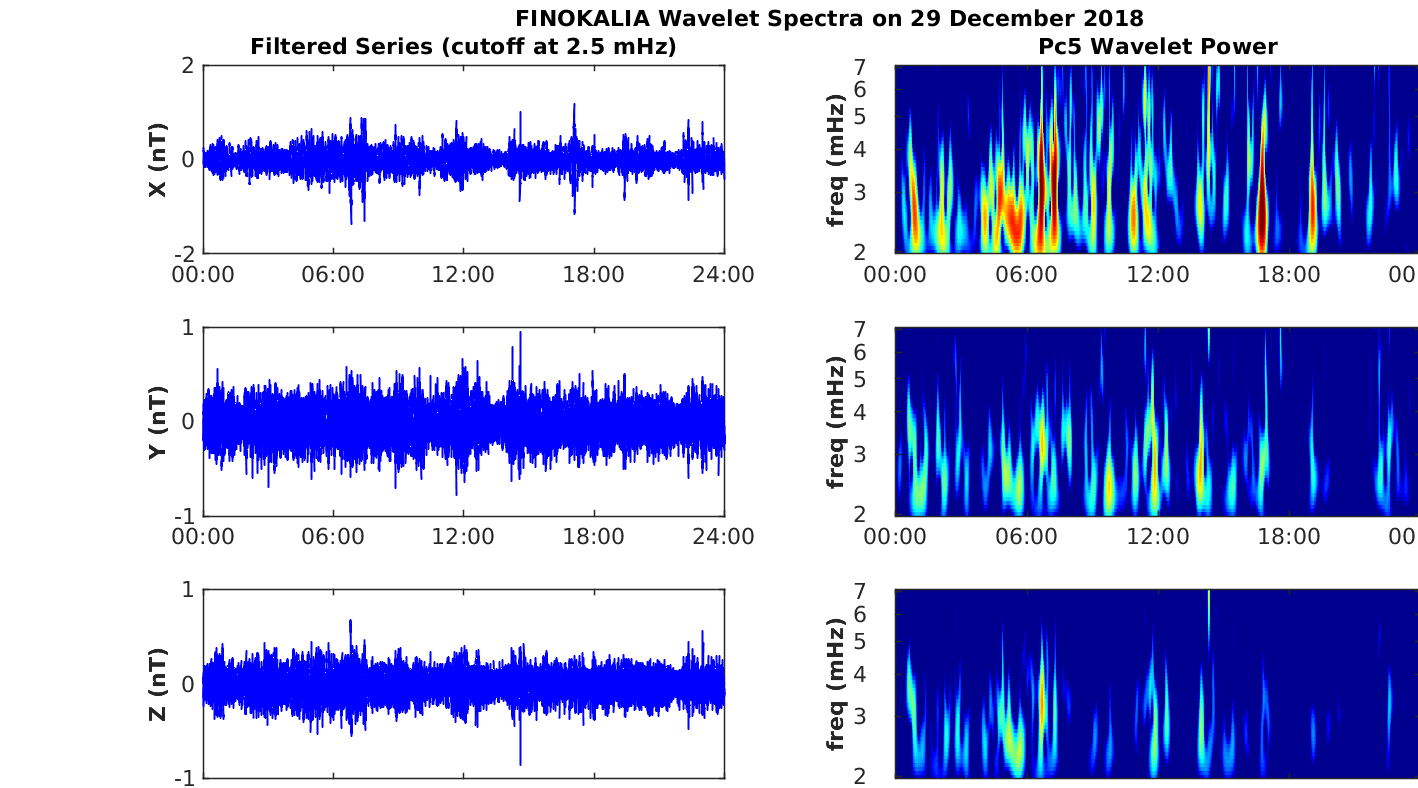 FINOKALIA Wavelet Spectra on 29 December 2018

Filtered Series (cutoff at 2.5 mHz)

X (nT)
2
0
-2
00:00 06:00 12:00 18:00 24:00

Y (nT)
1
0
-1
00:00 06:00 12:00 18:00 24:00

Z (nT)
1
0
-1

Pc5 Wavelet Power

freq (mHz)
7
6
5
4
3
2
00:00 06:00 12:00 18:00 00

freq (mHz)
7
6
5
4
3
2
00:00 06:00 12:00 18:00 00

freq (mHz)
7
6
5
4
3
2